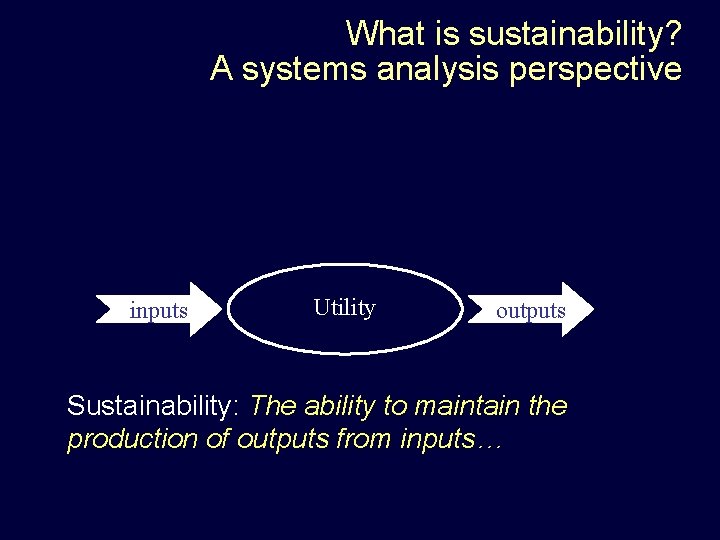 What is sustainability?
A systems analysis perspective

inputs

Utility

outputs

Sustainability: The ability to maintain the production of outputs from inputs…